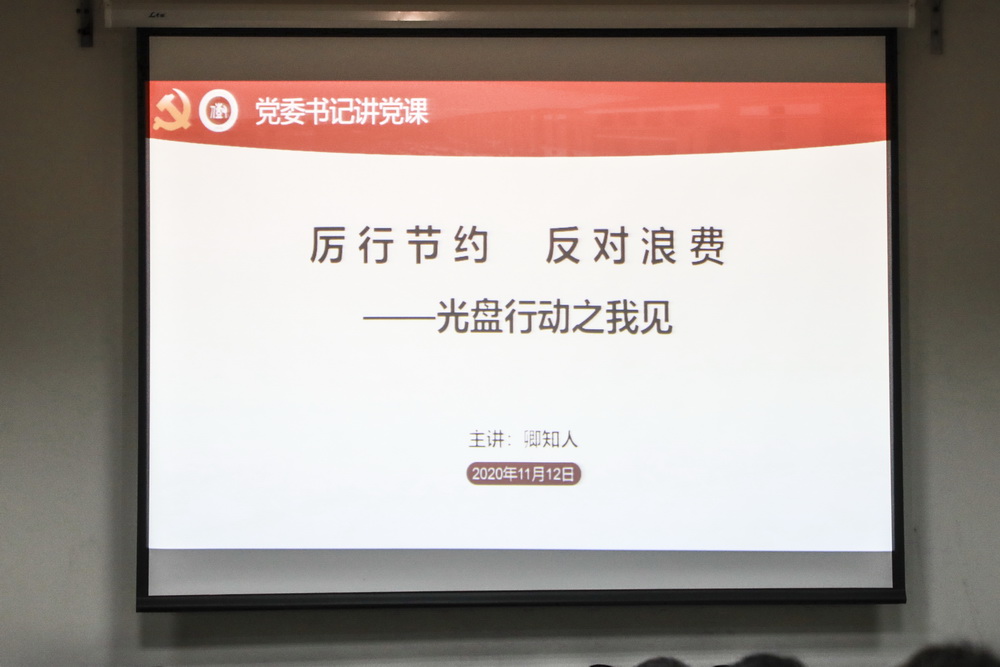 党委书记讲党课

厉行节约　反对浪费

——光盘行动之我见

主讲：卿知人

2020年11月12日